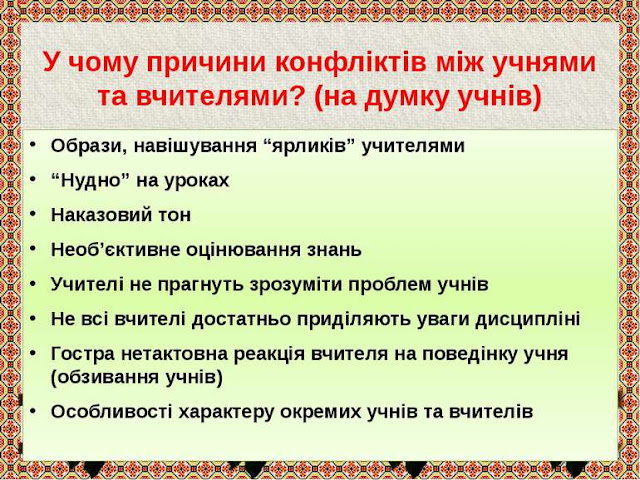 У чому причини конфліктів між учнями та вчителями? (на думку учнів)

• Образи, навішування “ярликів” учителями
• “Нудно” на уроках
• Наказовий тон
• Необ’єктивне оцінювання знань
• Учителі не прагнуть зрозуміти проблем учнів
• Не всі вчителі достатньо приділяють уваги дисципліні
• Гостра нетактовна реакція вчителя на поведінку учня (обзивання учнів)
• Особливості характеру окремих учнів та вчителів